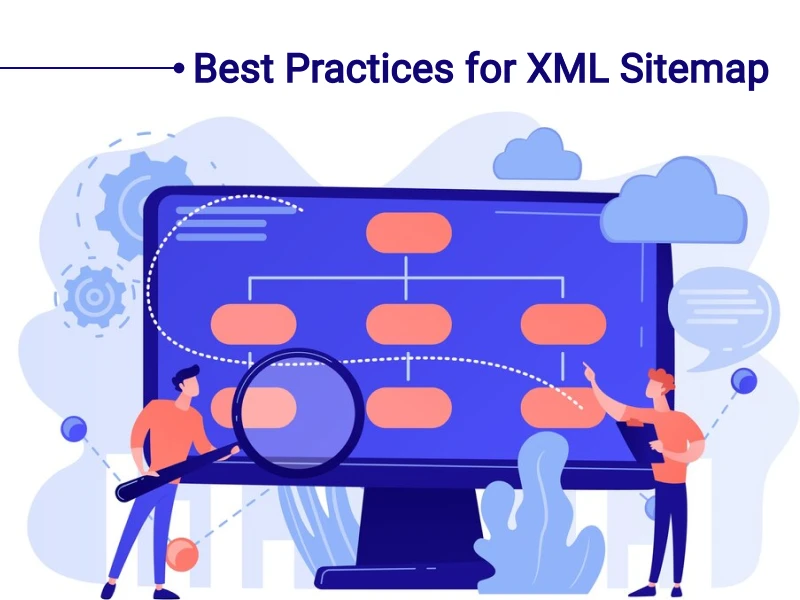 Best Practices for XML Sitemap